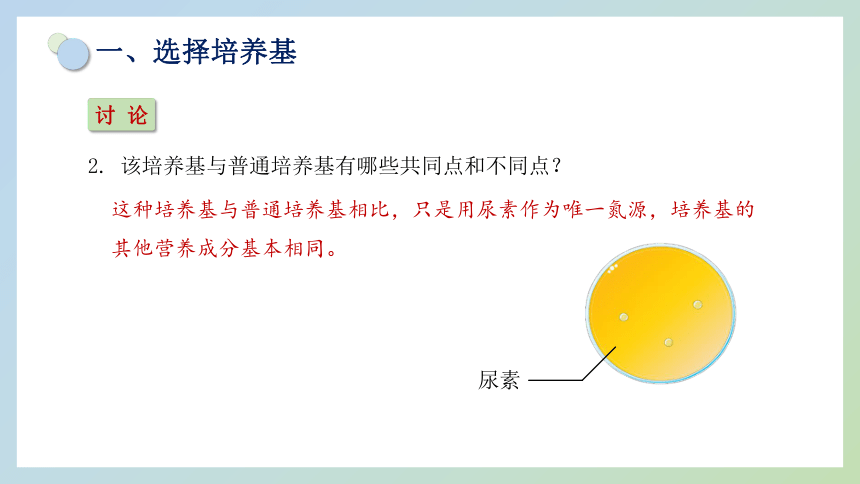 一、选择培养基

讨 论

2. 该培养基与普通培养基有哪些共同点和不同点？

这种培养基与普通培养基相比，只是用尿素作为唯一氮源，培养基的其他营养成分基本相同。

尿素